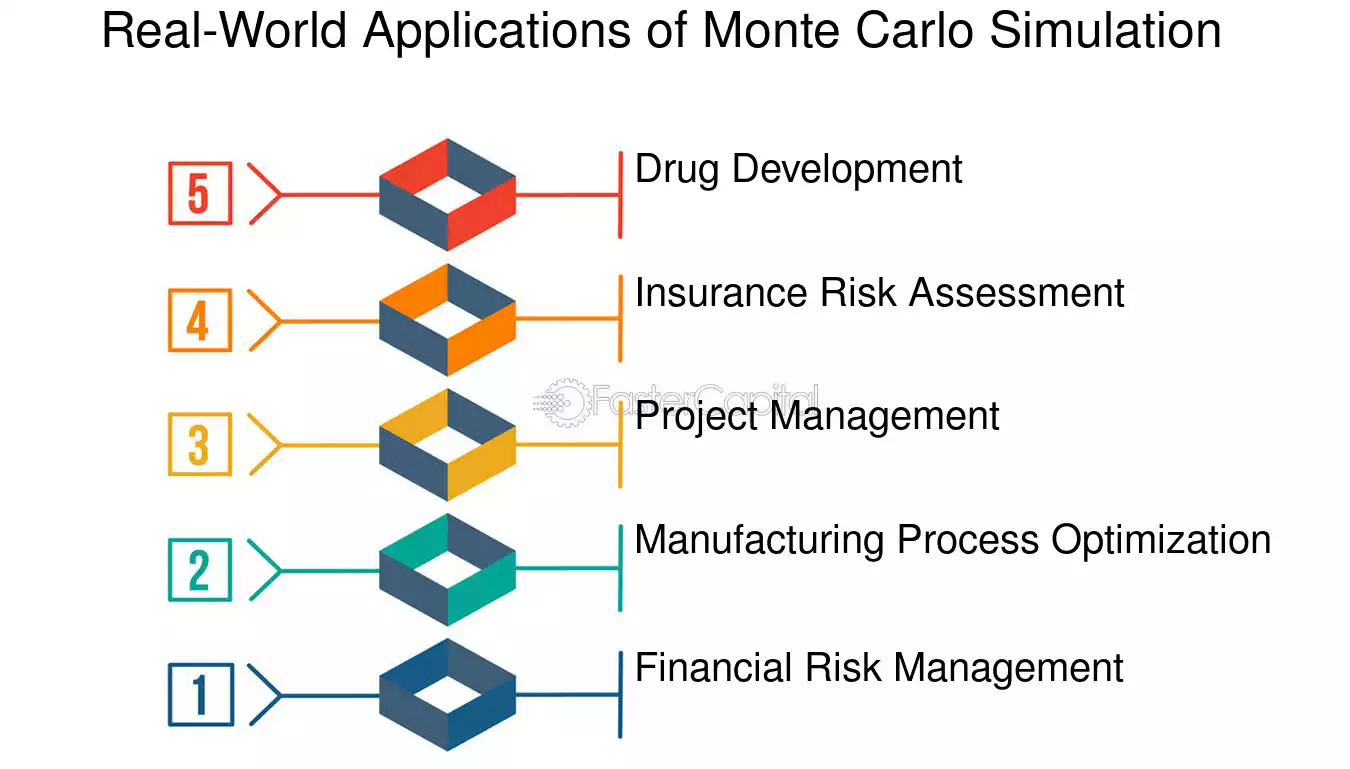 Real-World Applications of Monte Carlo Simulation

5 Drug Development

4 Insurance Risk Assessment

FasterCapital

3 Project Management

2 Manufacturing Process Optimization

1 Financial Risk Management